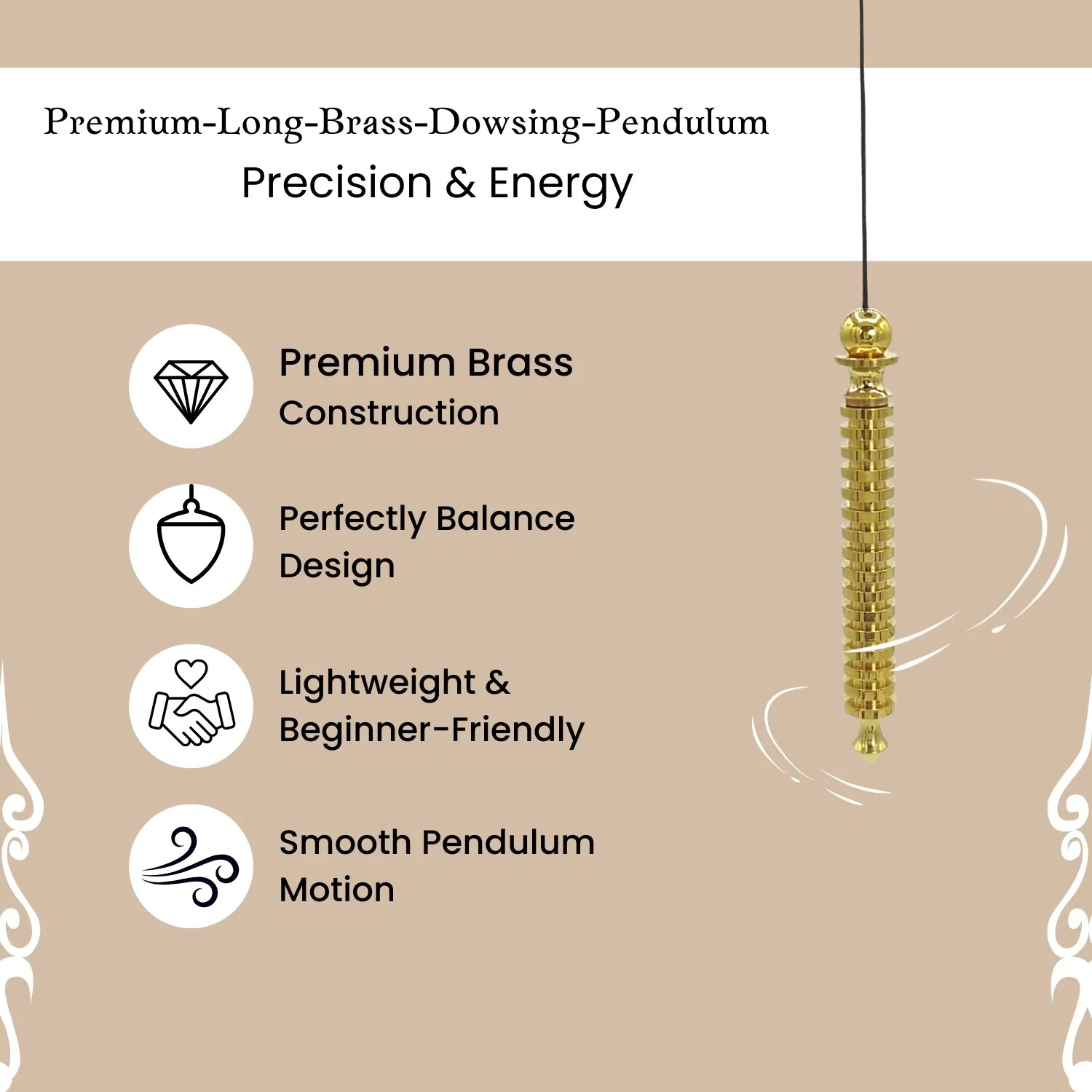 Premium-Long-Brass-Dowsing-Pendulum
Precision & Energy

Premium Brass Construction

Perfectly Balance Design

Lightweight & Beginner-Friendly

Smooth Pendulum Motion